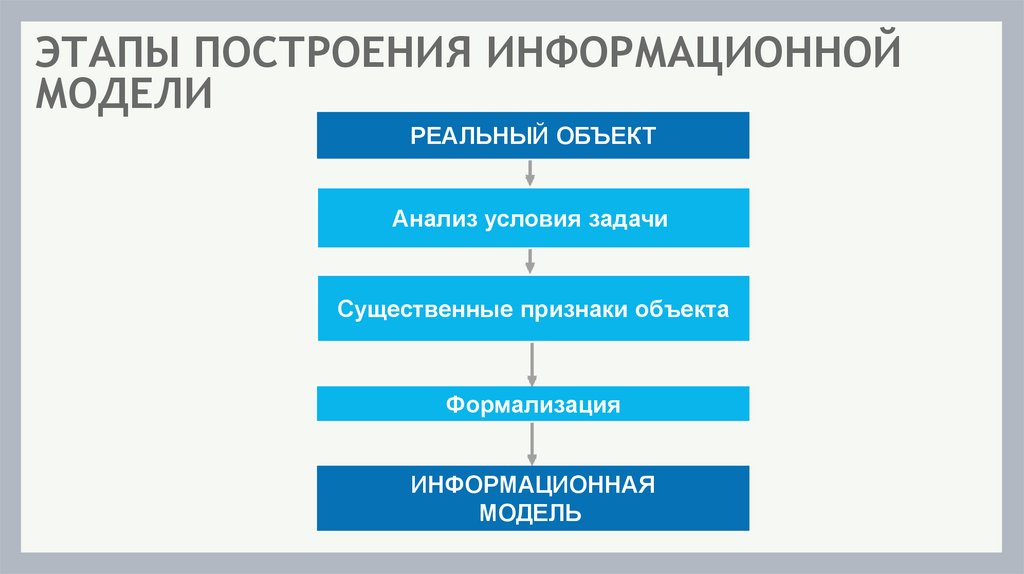 ЭТАПЫ ПОСТРОЕНИЯ ИНФОРМАЦИОННОЙ МОДЕЛИ

РЕАЛЬНЫЙ ОБЪЕКТ

Анализ условия задачи

Существенные признаки объекта

Формализация

ИНФОРМАЦИОННАЯ МОДЕЛЬ